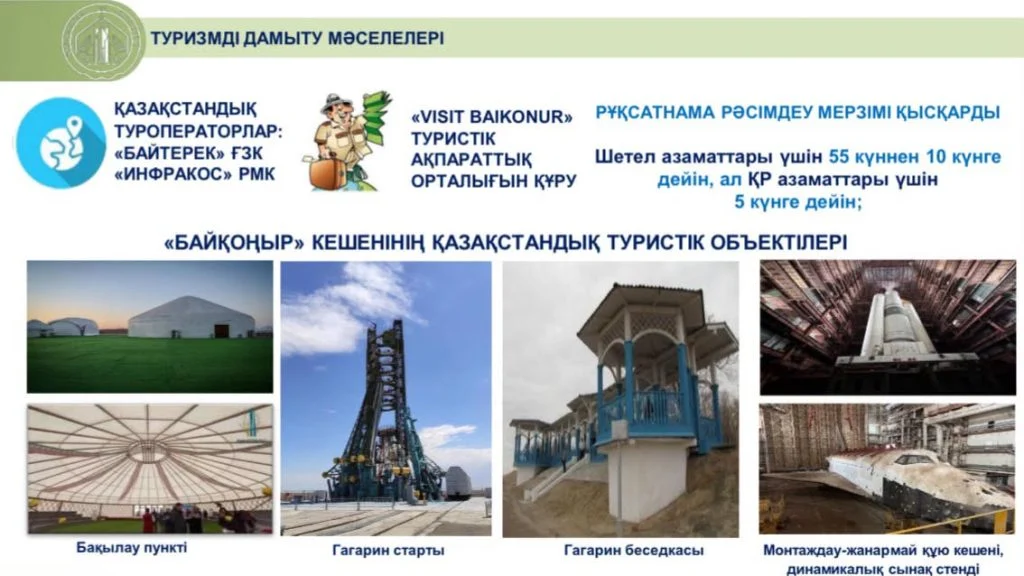 ТУРИЗМДІ ДАМЫТУ МӘСЕЛЕЛЕРІ

ҚАЗАҚСТАНДЫҚ ТУРОПЕРАТОРЛАР: «БАЙТЕРЕК» ҒЗК «ИНФРАКОС» РМК

«VISIT BAIKONUR» ТУРИСТІК АҚПАРАТТЫҚ ОРТАЛЫҒЫН ҚҰРУ

РҰҚСАТНАМА РӘСІМДЕУ МЕРЗІМІ ҚЫСҚАРДЫ

Шетел азаматтары үшін 55 күннен 10 күнге дейін, ал ҚР азаматтары үшін 5 күнге дейін;

«БАЙҚОҢЫР» КЕШЕНІНІҢ ҚАЗАҚСТАНДЫҚ ТУРИСТІК ОБЪЕКТІЛЕРІ

Бақылау пункті

Гагарин старты

Гагарин беседкасы

Монтаждау-жанармай құю кешені, динамикалық сынақ стенді